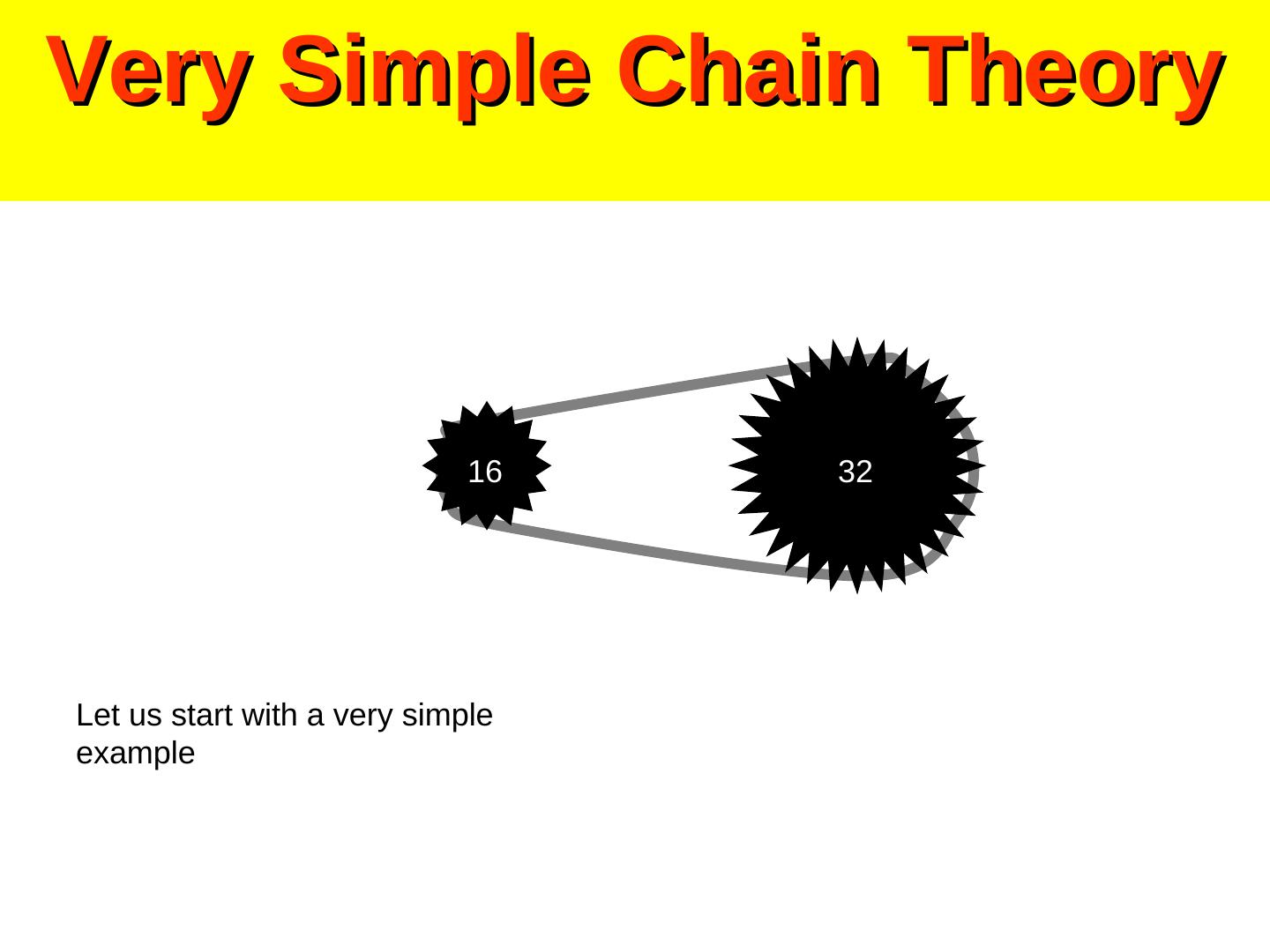 Very Simple Chain Theory

16

32

Let us start with a very simple example